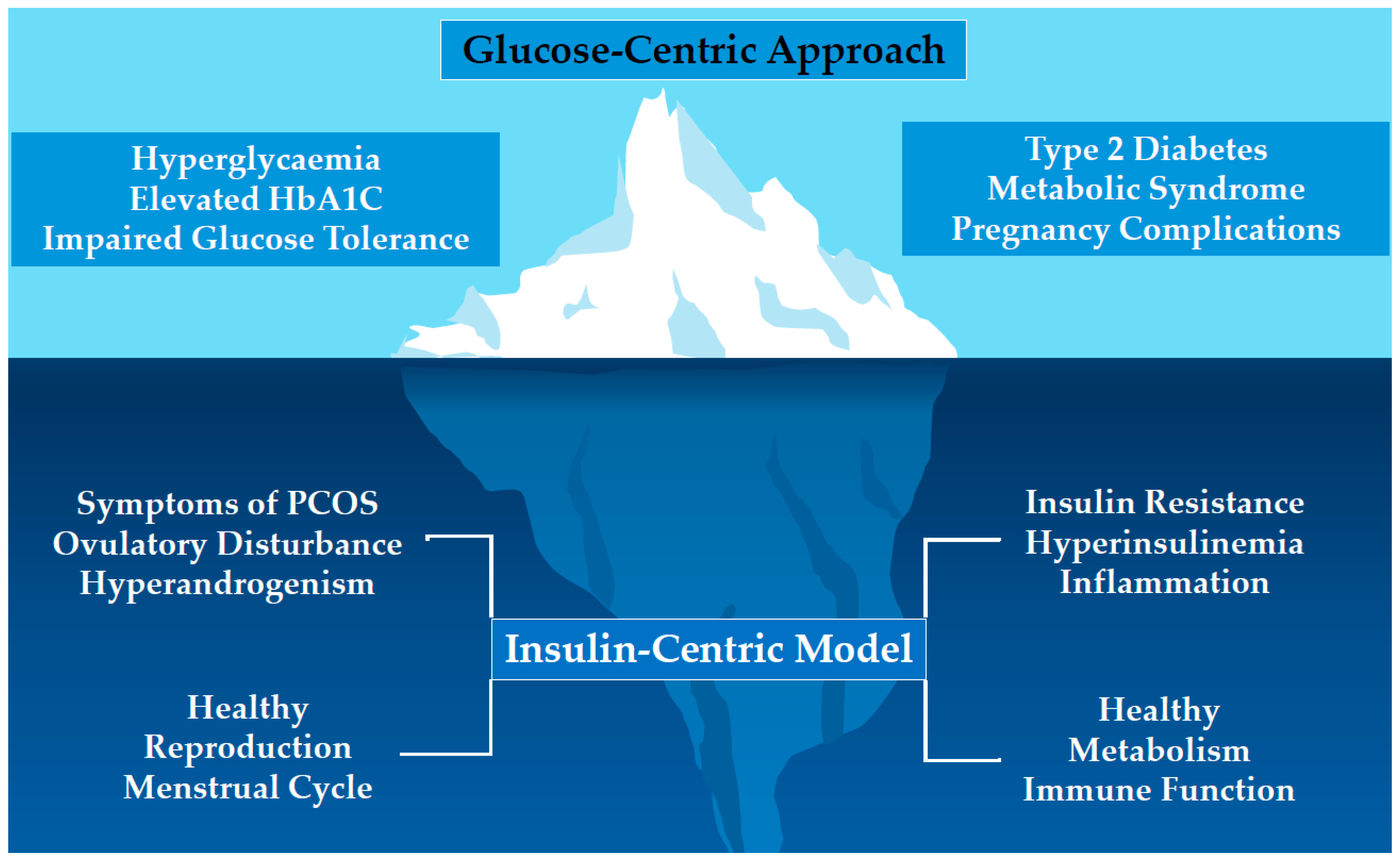 Glucose-Centric Approach

Hyperglycaemia
Elevated HbA1C
Impaired Glucose Tolerance

Type 2 Diabetes
Metabolic Syndrome
Pregnancy Complications

Symptoms of PCOS
Ovulatory Disturbance
Hyperandrogenism

Insulin Resistance
Hyperinsulinemia
Inflammation

Insulin-Centric Model

Healthy
Reproduction
Menstrual Cycle

Healthy
Metabolism
Immune Function